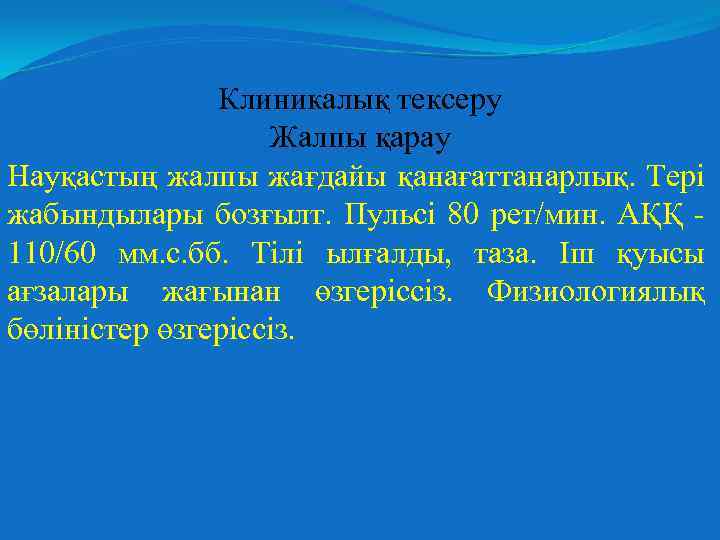 Клиникалық тексеру
Жалпы қарау

Науқастың жалпы жағдайы қанағаттанарлық. Тері жабындылары бозғылт. Пульсі 80 рет/мин. АҚҚ - 110/60 мм.с.бб. Тілі ылғалды, таза. Іш қуысы ағзалары жағынан өзгеріссіз. Физиологиялық бөліністер өзгеріссіз.